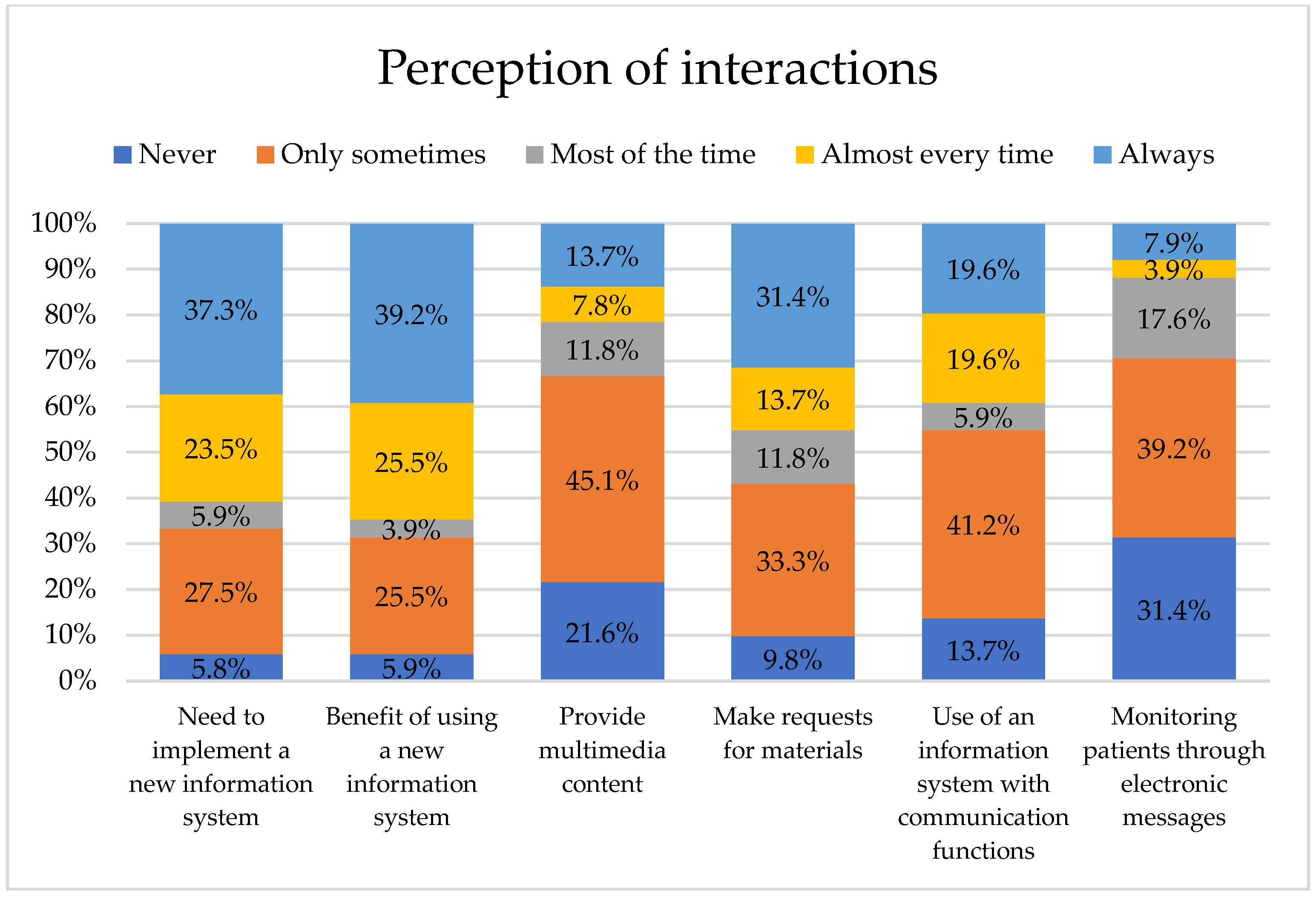 Perception of interactions

Never Only sometimes Most of the time Almost every time Always

100%
90%
80%
70%
60%
50%
40%
30%
20%
10%
0%

37.3%
23.5%
5.9%
27.5%
5.8%

39.2%
25.5%
3.9%
25.5%
5.9%

13.7%
7.8%
11.8%
45.1%
21.6%

31.4%
13.7%
11.8%
33.3%
9.8%

19.6%
19.6%
5.9%
41.2%
13.7%

7.9%
3.9%
17.6%
39.2%
31.4%

Need to implement a new information system

Benefit of using a new information system

Provide multimedia content

Make requests for materials

Use of an information system with communication functions

Monitoring patients through electronic messages